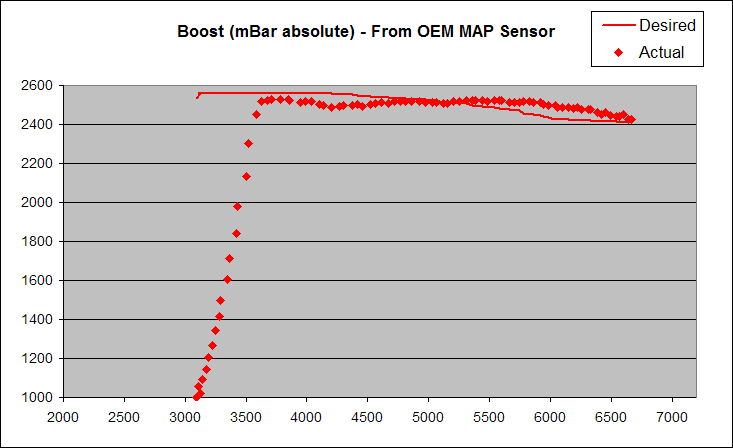 Boost (mBar absolute) - From OEM MAP Sensor

Desired
Actual

2600
2400
2200
2000
1800
1600
1400
1200
1000

2000 2500 3000 3500 4000 4500 5000 5500 6000 6500 7000